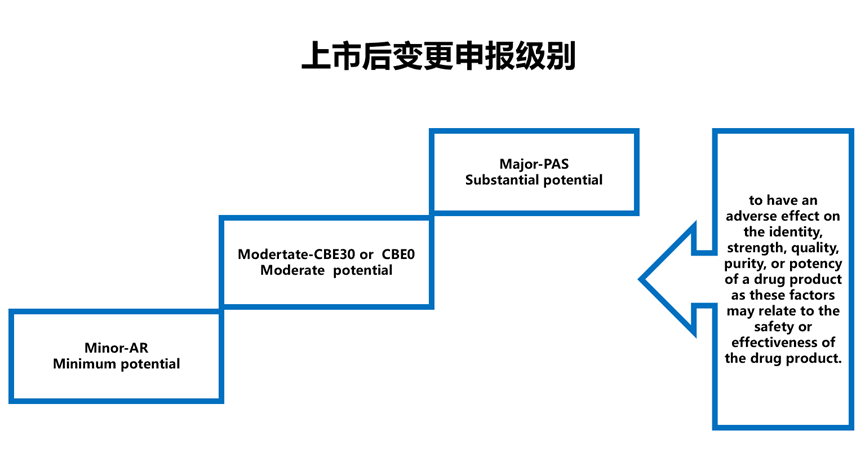 上市后变更申报级别

Major-PAS
Substantial potential

Modertate-CBE30 or CBE0
Moderate potential

Minor-AR
Minimum potential

to have an adverse effect on the identity, strength, quality, purity, or potency of a drug product as these factors may relate to the safety or effectiveness of the drug product.